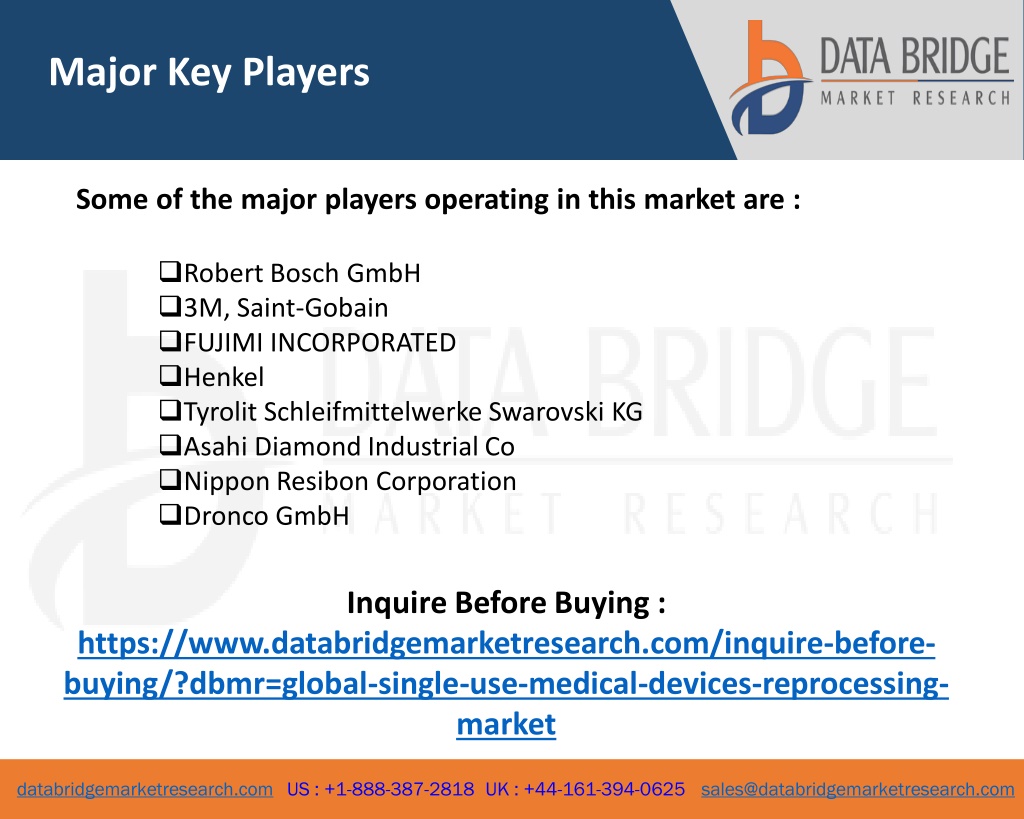 Major Key Players

DATA BRIDGE
MARKET RESEARCH

Some of the major players operating in this market are :

❑Robert Bosch GmbH
❑3M, Saint-Gobain
❑FUJIMI INCORPORATED
❑Henkel
❑Tyrolit Schleifmittelwerke Swarovski KG
❑Asahi Diamond Industrial Co
❑Nippon Resibon Corporation
❑Dronco GmbH

DATA BRIDGE
MARKET RESEARCH

Inquire Before Buying :
https://www.databridgemarketresearch.com/inquire-before-buying/?dbmr=global-single-use-medical-devices-reprocessing-market

databridgemarketresearch.com US : +1-888-387-2818 UK : +44-161-394-0625 sales@databridgemarketresearch.com